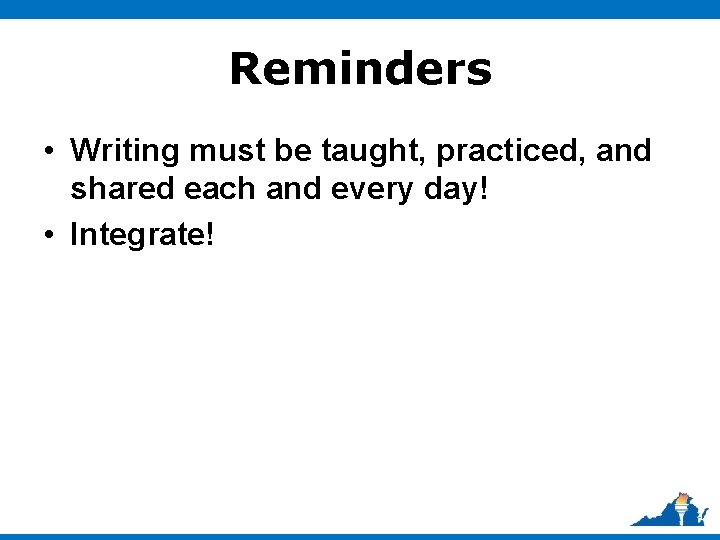 Reminders

• Writing must be taught, practiced, and shared each and every day!

• Integrate!